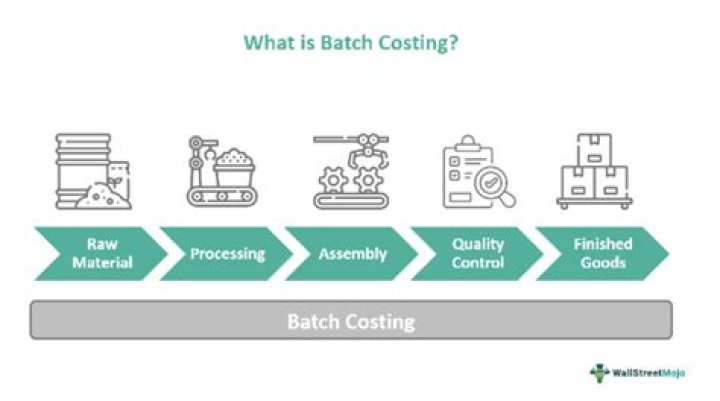 What is Batch Costing?

Raw Material

Processing

Assembly

Quality Control

Finished Goods

Batch Costing

WallStreetMojo